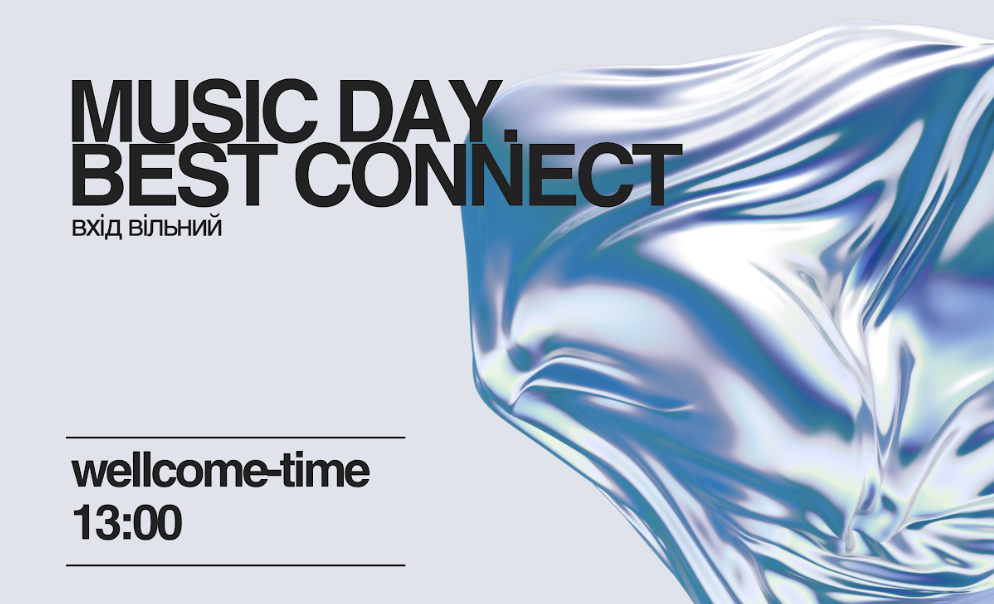 MUSIC DAY.
BEST CONNECT
вхід вільний

wellcome-time
13:00